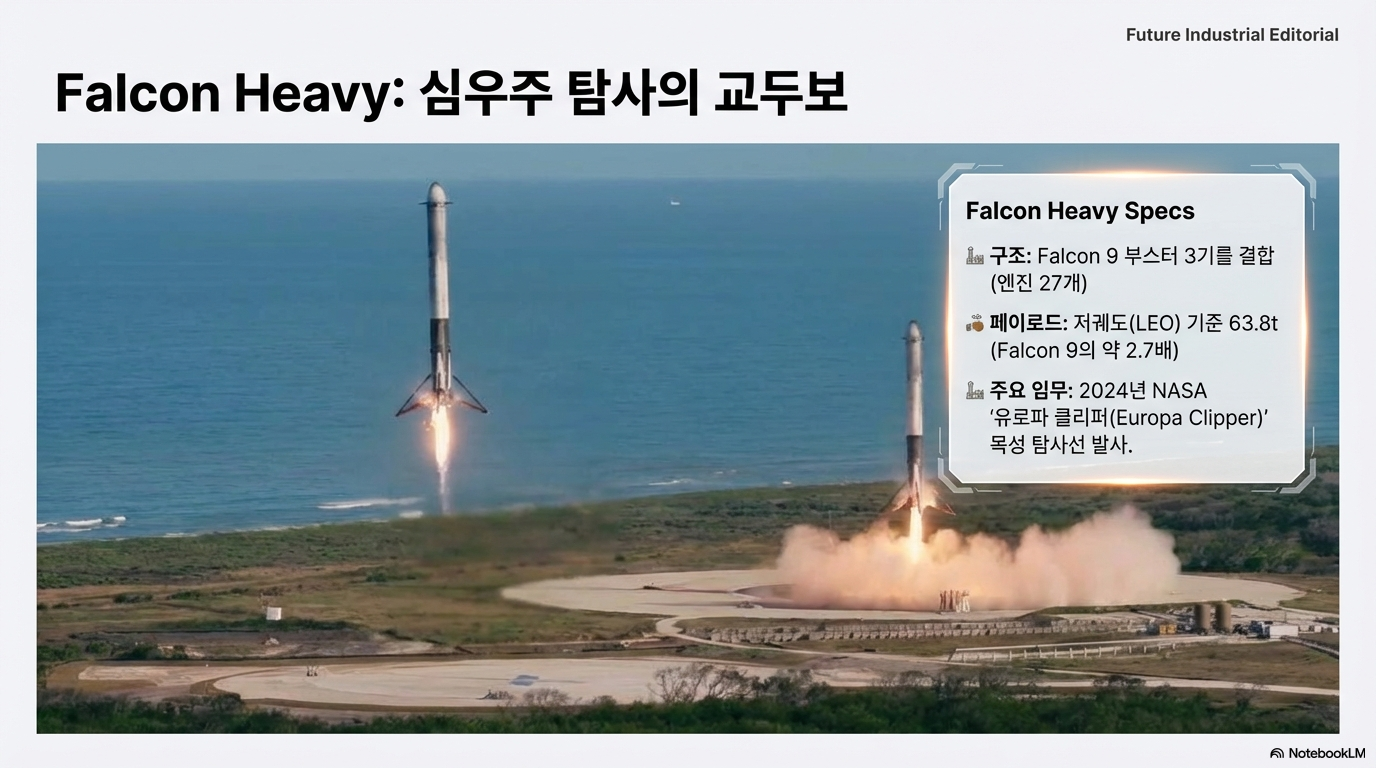 Future Industrial Editorial

Falcon Heavy: 심우주 탐사의 교두보

Falcon Heavy Specs

구조: Falcon 9 부스터 3기를 결합 (엔진 27개)

페이로드: 저궤도(LEO) 기준 63.8t (Falcon 9의 약 2.7배)

주요 임무: 2024년 NASA '유로파 클리퍼(Europa Clipper)' 목성 탐사선 발사.

NotebookLM